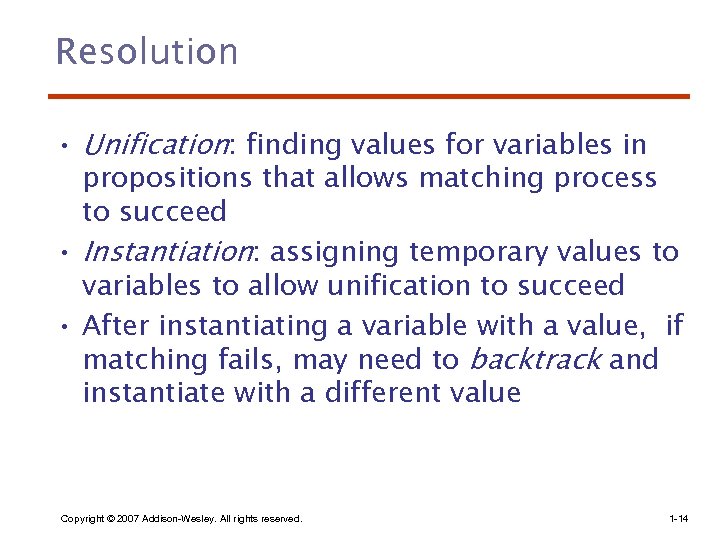 Resolution

• Unification: finding values for variables in propositions that allows matching process to succeed

• Instantiation: assigning temporary values to variables to allow unification to succeed

• After instantiating a variable with a value, if matching fails, may need to backtrack and instantiate with a different value

Copyright © 2007 Addison-Wesley. All rights reserved.

1-14